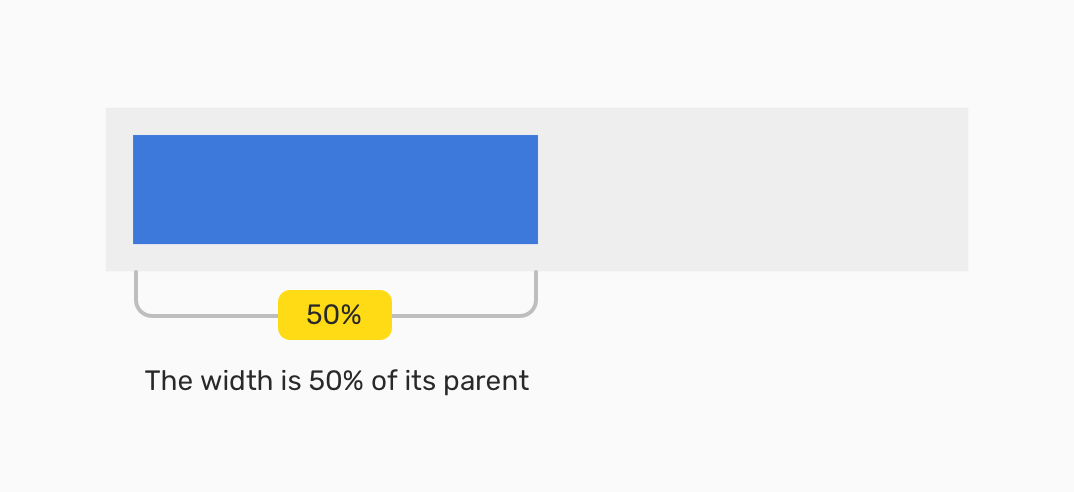 50%

The width is 50% of its parent